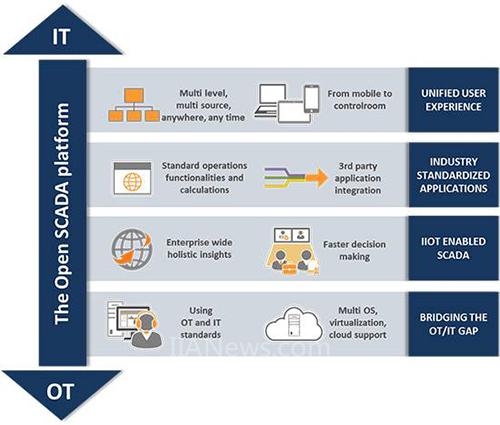 IT

The Open SCADA platform

Multi level, multi source, anywhere, any time

From mobile to controlroom

UNIFIED USER EXPERIENCE

Standard operations functionalities and calculations

3rd party application integration

INDUSTRY STANDARDIZED APPLICATIONS

Enterprise wide holistic insights

Faster decision making

IIOT ENABLED SCADA

Using OT and IT standards

Multi OS, virtualization, cloud support

BRIDGING THE OT/IT GAP

IIANews.com

OT